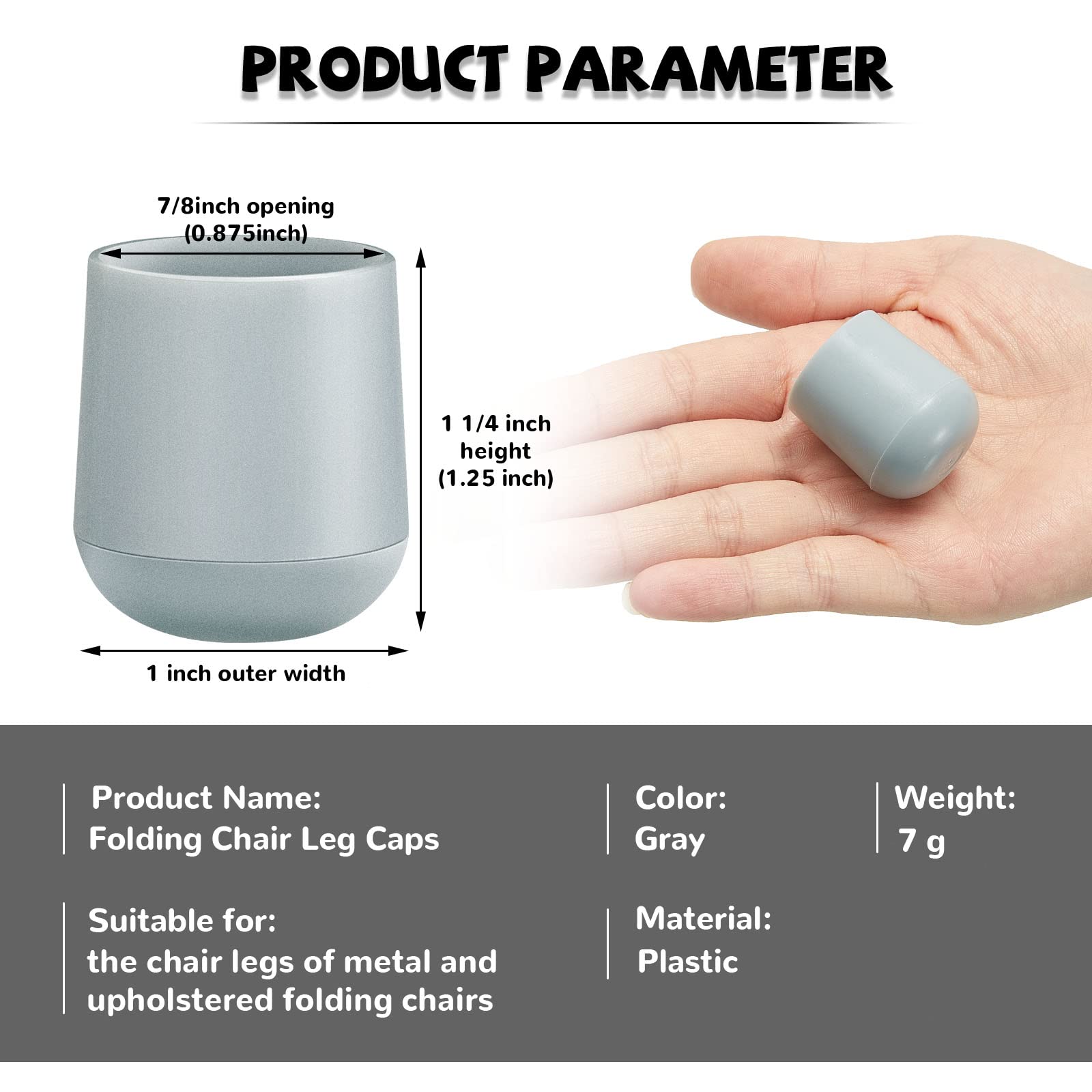 PRODUCT PARAMETER

7/8inch opening
(0.875inch)

1 1/4 inch
height
(1.25 inch)

1 inch outer width

Product Name:
Folding Chair Leg Caps

Color:
Gray

Weight:
7 g

Suitable for:
the chair legs of metal and upholstered folding chairs

Material:
Plastic